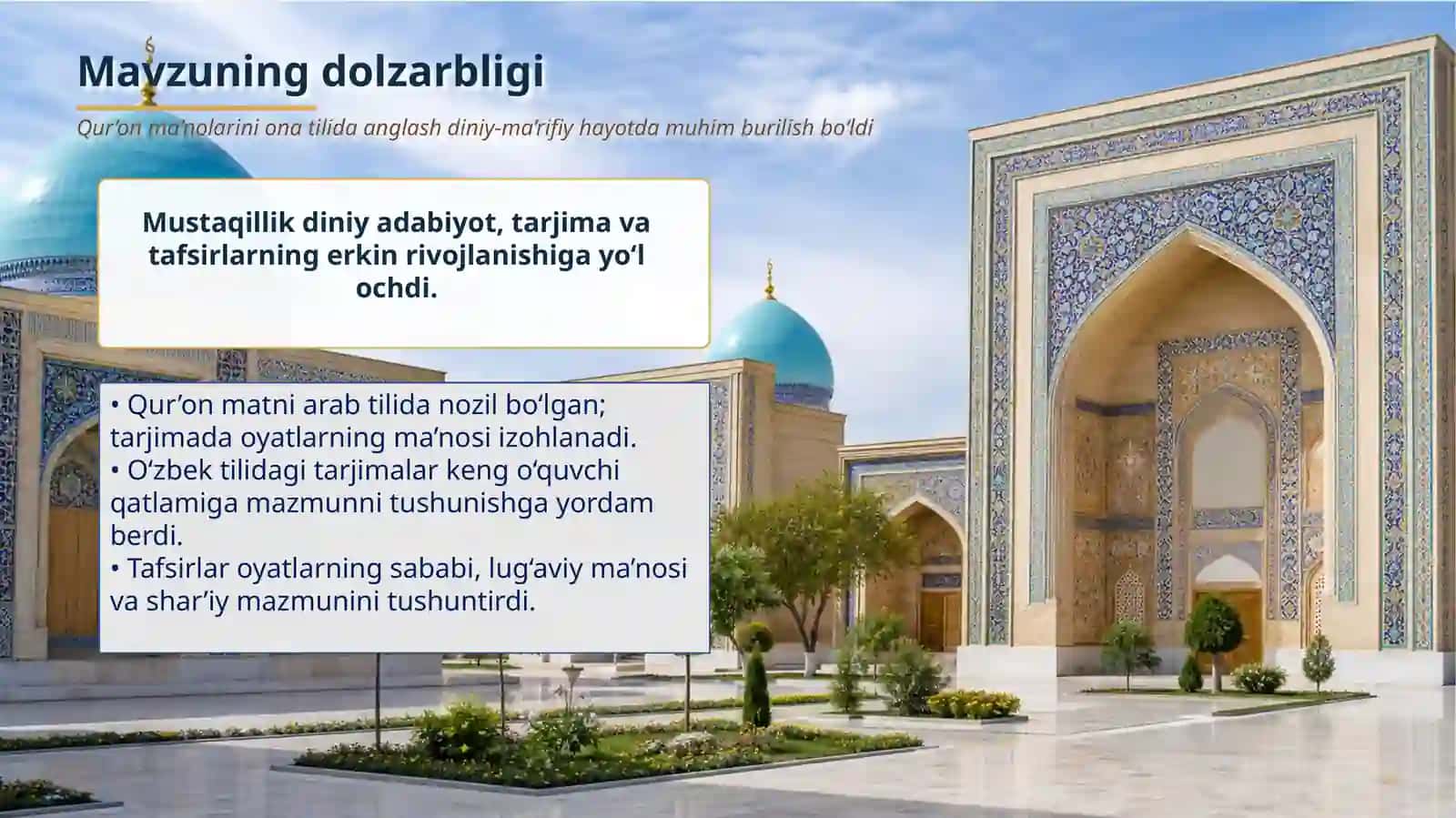 Mavzuning dolzarbligi

Qur’on ma’nolarini ona tilida anglash diniy-ma’rifiy hayotda muhim burilish bo‘ldi

Mustaqillik diniy adabiyot, tarjima va tafsirlarning erkin rivojlanishiga yo‘l ochdi.

• Qur’on matni arab tilida nozil bo‘lgan; tarjimada oyatlarning ma’nosi izohlanadi.
• O‘zbek tilidagi tarjimalar keng o‘quvchi qatlamiga mazmunni tushunishga yordam berdi.
• Tafsirlar oyatlarning sababi, lug‘aviy ma’nosi va shar’iy mazmunini tushuntirdi.